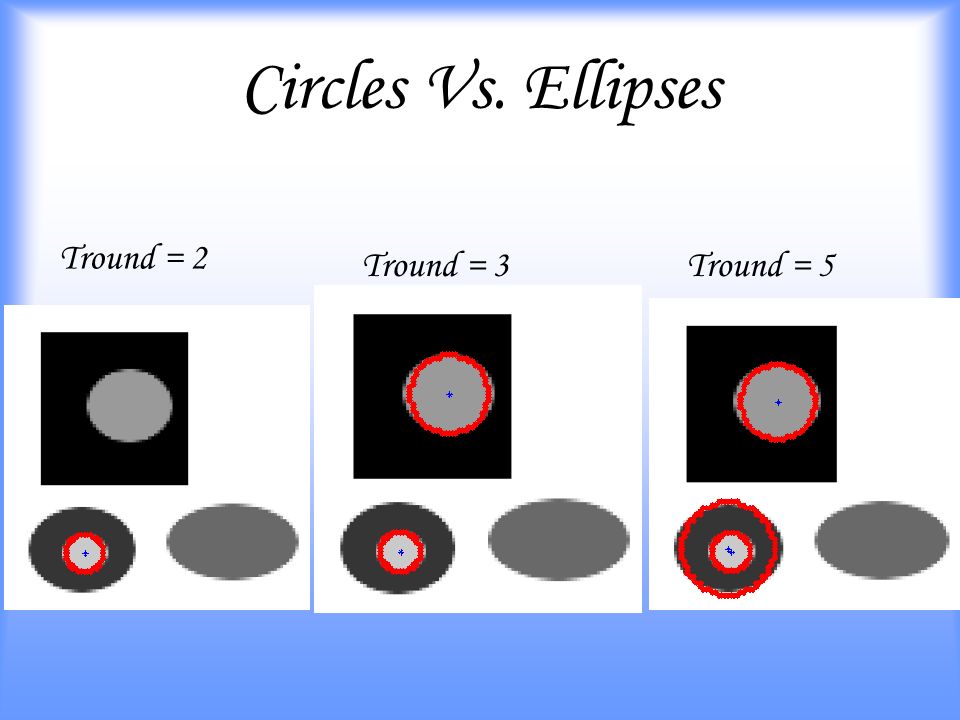 Circles Vs. Ellipses

Tround = 2

Tround = 3

Tround = 5